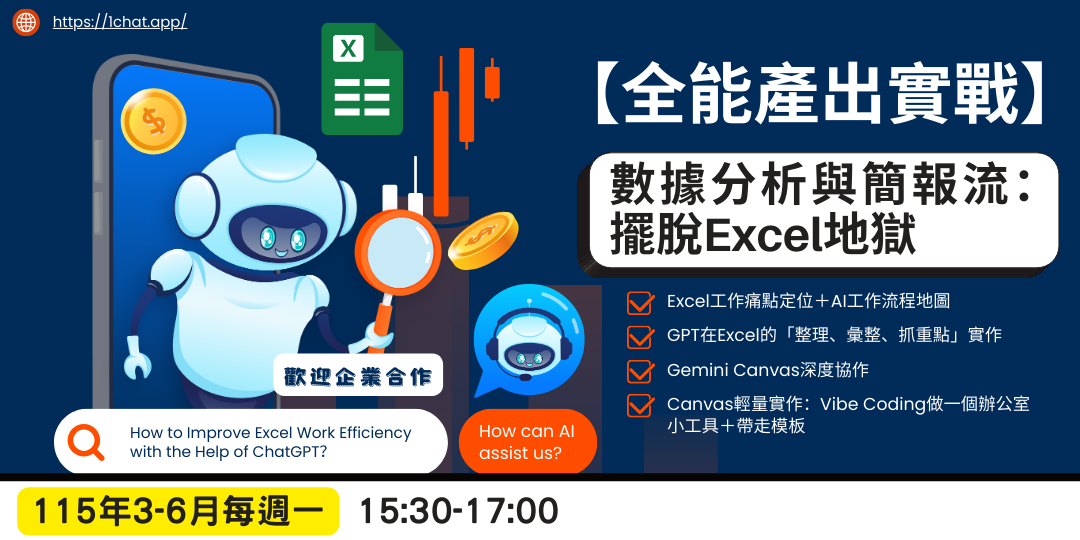 https://1chat.app/

X

【全能產出實戰】

數據分析與簡報流：擺脫Excel地獄

Excel工作痛點定位＋AI工作流程地圖

GPT在Excel的「整理、彙整、抓重點」實作

Gemini Canvas深度協作

Canvas輕量實作：Vibe Coding做一個辦公室小工具＋帶走模板

歡迎企業合作

How to Improve Excel Work Efficiency with the Help of ChatGPT?

How can AI assist us?

115年3-6月每週一 15:30-17:00